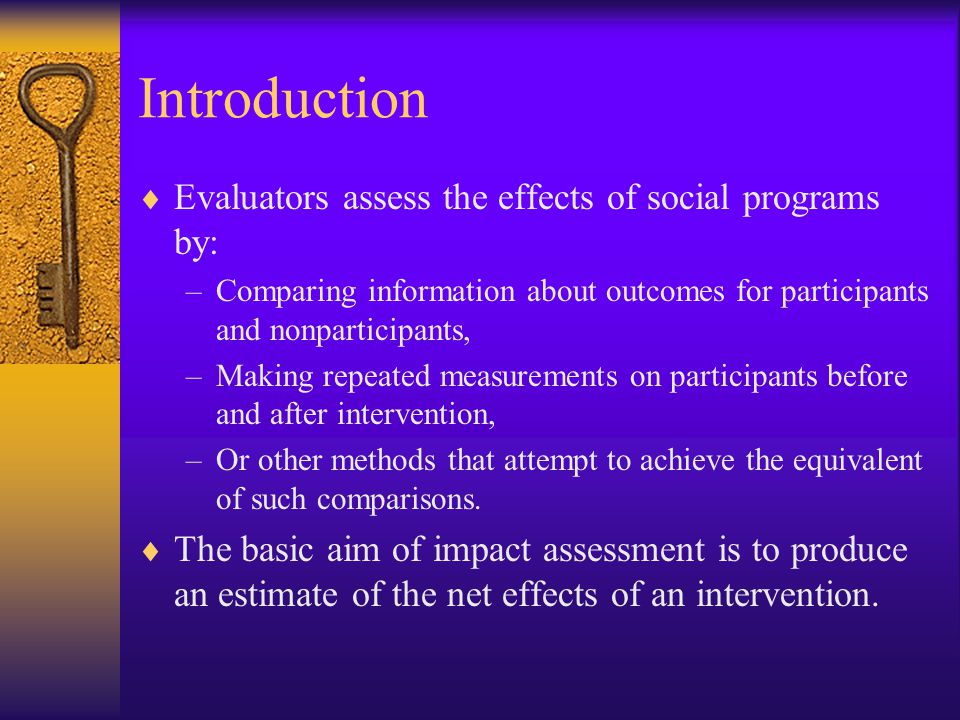 Introduction

♦ Evaluators assess the effects of social programs by:

– Comparing information about outcomes for participants and nonparticipants,

– Making repeated measurements on participants before and after intervention,

– Or other methods that attempt to achieve the equivalent of such comparisons.

♦ The basic aim of impact assessment is to produce an estimate of the net effects of an intervention.